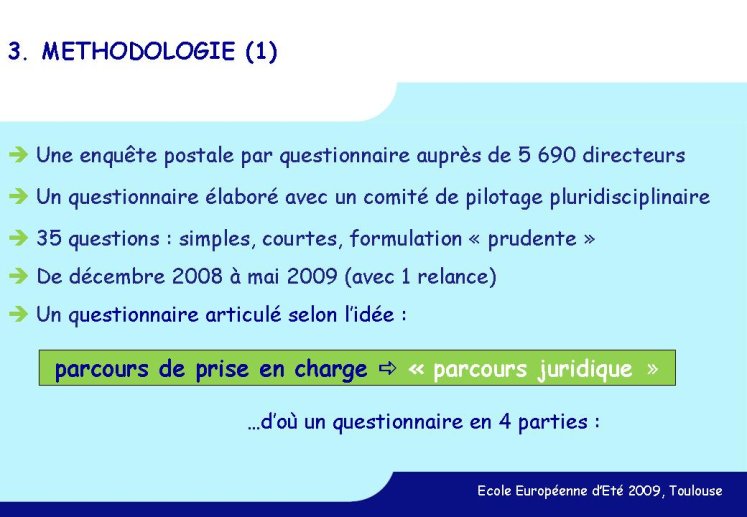 3. METHODOLOGIE (1)

➔ Une enquête postale par questionnaire auprès de 5 690 directeurs

➔ Un questionnaire élaboré avec un comité de pilotage pluridisciplinaire

➔ 35 questions : simples, courtes, formulation « prudente »

➔ De décembre 2008 à mai 2009 (avec 1 relance)

➔ Un questionnaire articulé selon l'idée :

parcours de prise en charge ⇨ « parcours juridique »

…d'où un questionnaire en 4 parties :

Ecole Européenne d'Eté 2009, Toulouse